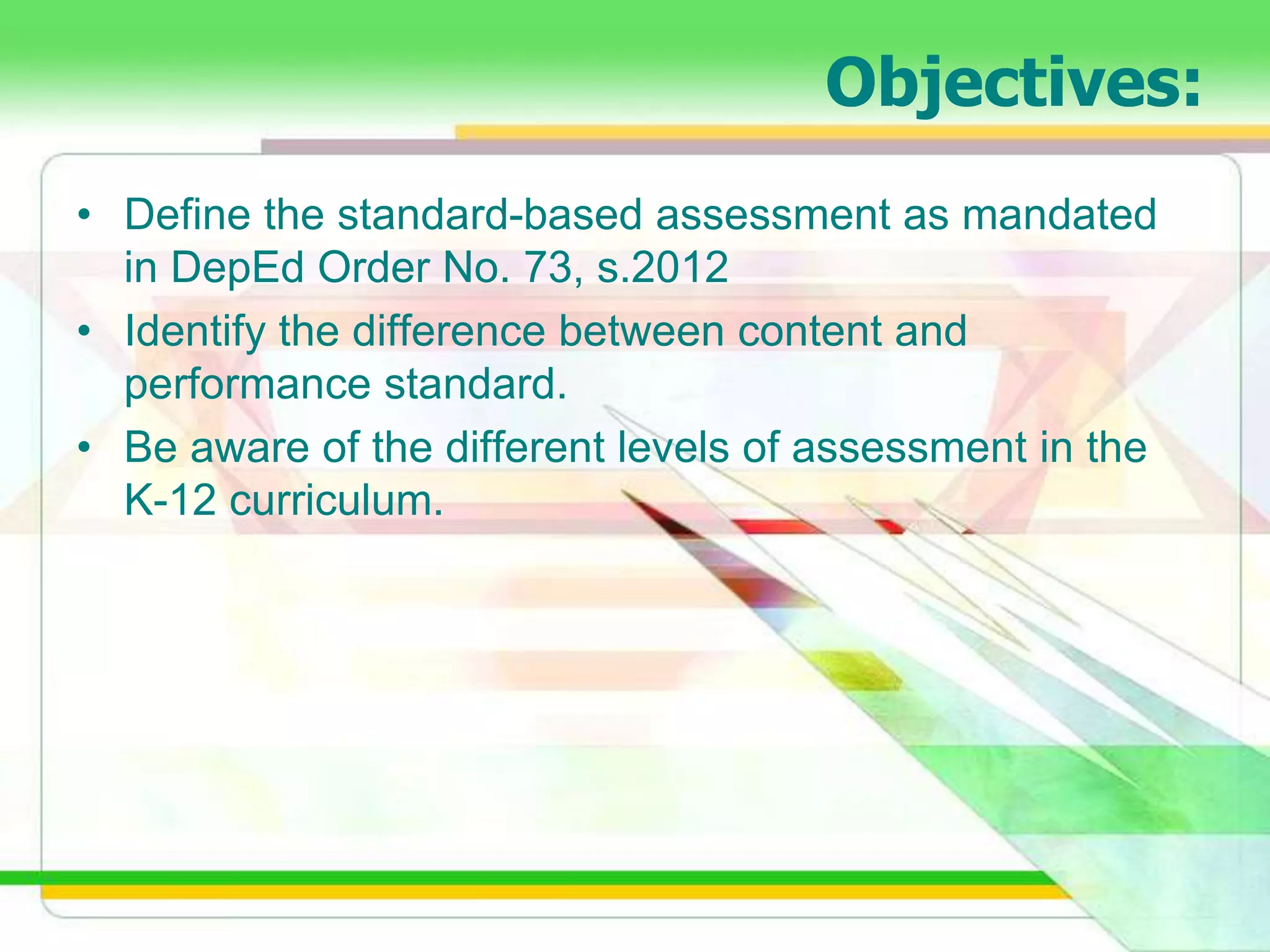 Objectives:

• Define the standard-based assessment as mandated in DepEd Order No. 73, s.2012
• Identify the difference between content and performance standard.
• Be aware of the different levels of assessment in the K-12 curriculum.